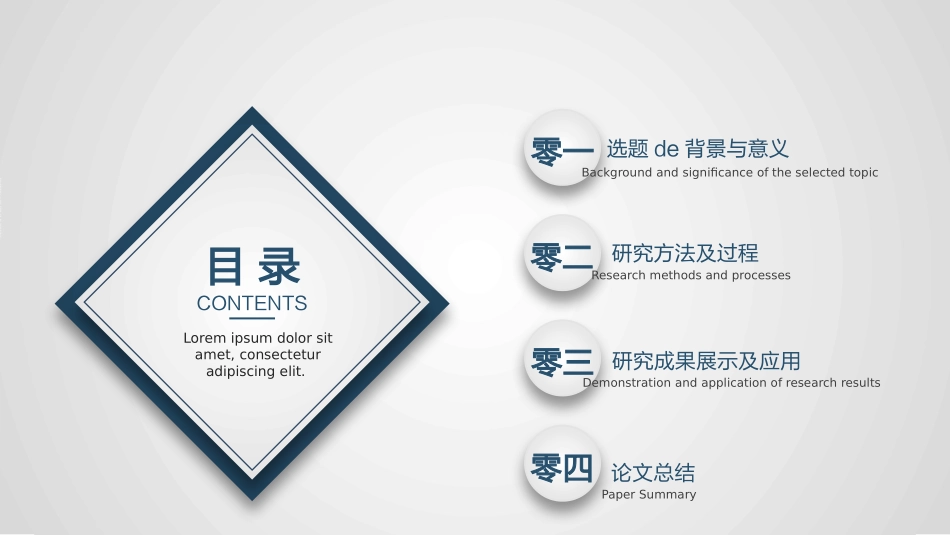 目录
CONTENTS
Lorem ipsum dolor sit amet, consectetur adipiscing elit.

零一 选题 de 背景与意义
Background and significance of the selected topic

零二 研究方法及过程
Research methods and processes

零三 研究成果展示及应用
Demonstration and application of research results

零四 论文总结
Paper Summary